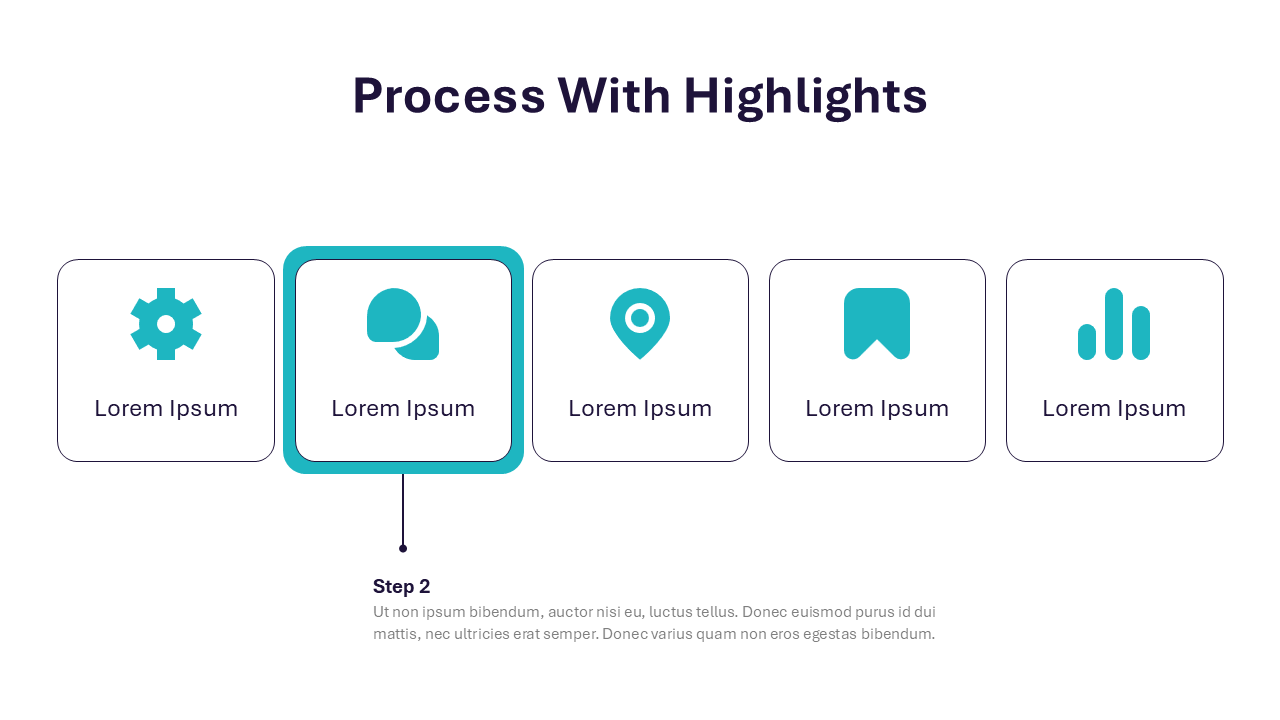 Process With Highlights

Lorem Ipsum

Lorem Ipsum

Lorem Ipsum

Lorem Ipsum

Lorem Ipsum

Step 2
Ut non ipsum bibendum, auctor nisi eu, luctus tellus. Donec euismod purus id dui mattis, nec ultricies erat semper. Donec varius quam non eros egestas bibendum.